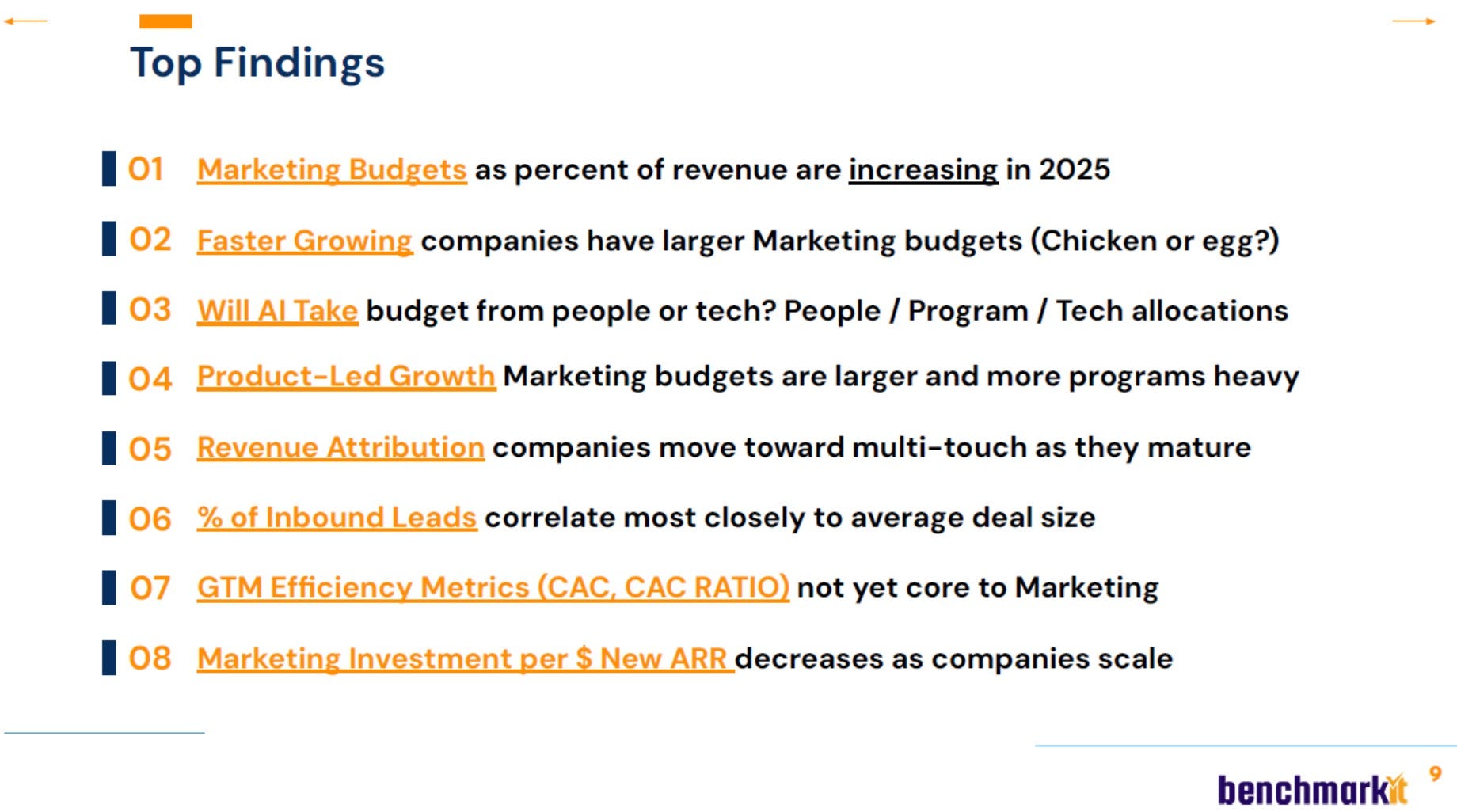 Top Findings

01 Marketing Budgets as percent of revenue are increasing in 2025

02 Faster Growing companies have larger Marketing budgets (Chicken or egg?)

03 Will AI Take budget from people or tech? People / Program / Tech allocations

04 Product-Led Growth Marketing budgets are larger and more programs heavy

05 Revenue Attribution companies move toward multi-touch as they mature

06 % of Inbound Leads correlate most closely to average deal size

07 GTM Efficiency Metrics (CAC, CAC RATIO) not yet core to Marketing

08 Marketing Investment per $ New ARR decreases as companies scale

benchmarkit 9